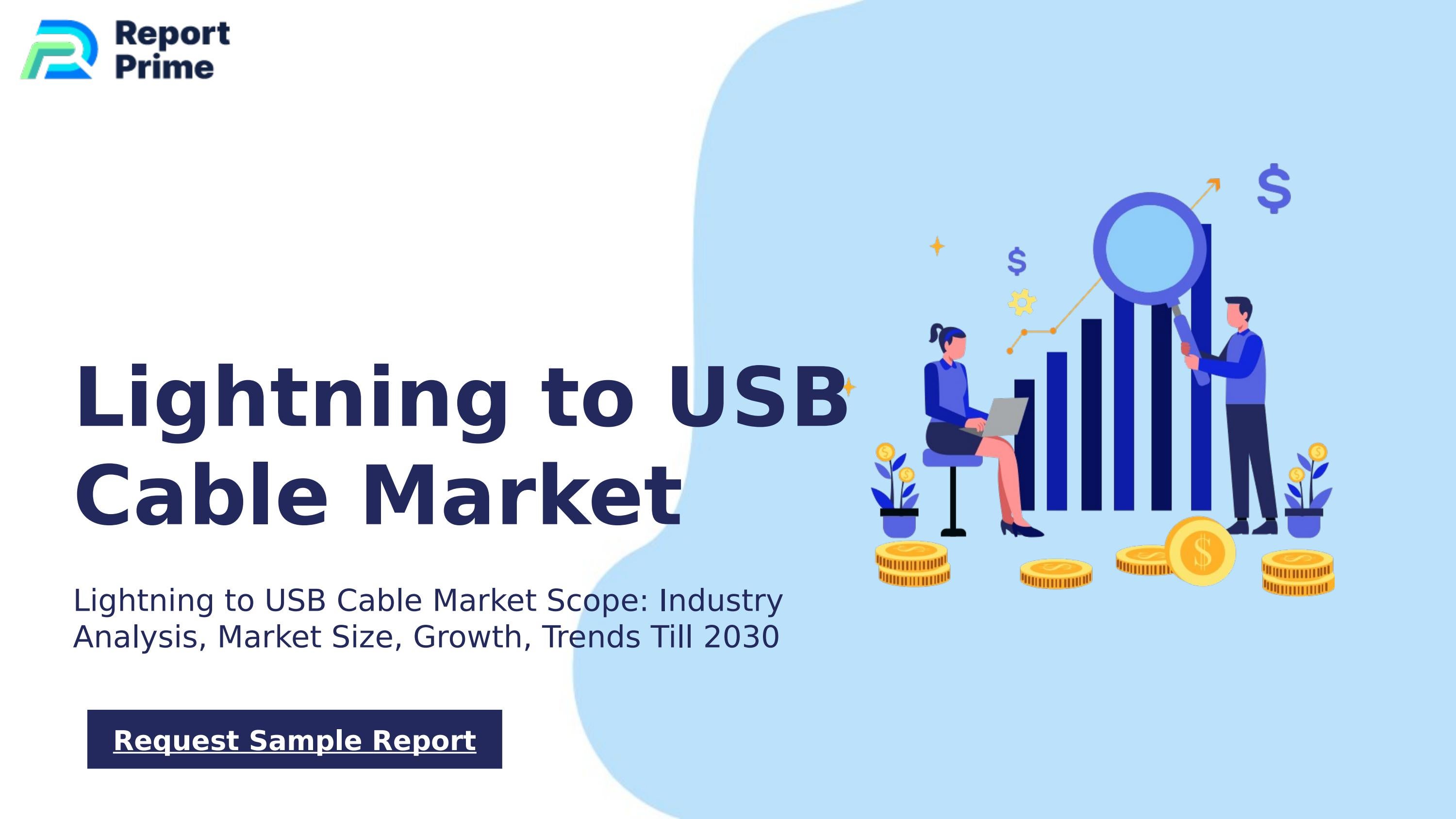 Report Prime

Lightning to USB Cable Market

Lightning to USB Cable Market Scope: Industry Analysis, Market Size, Growth, Trends Till 2030

Request Sample Report